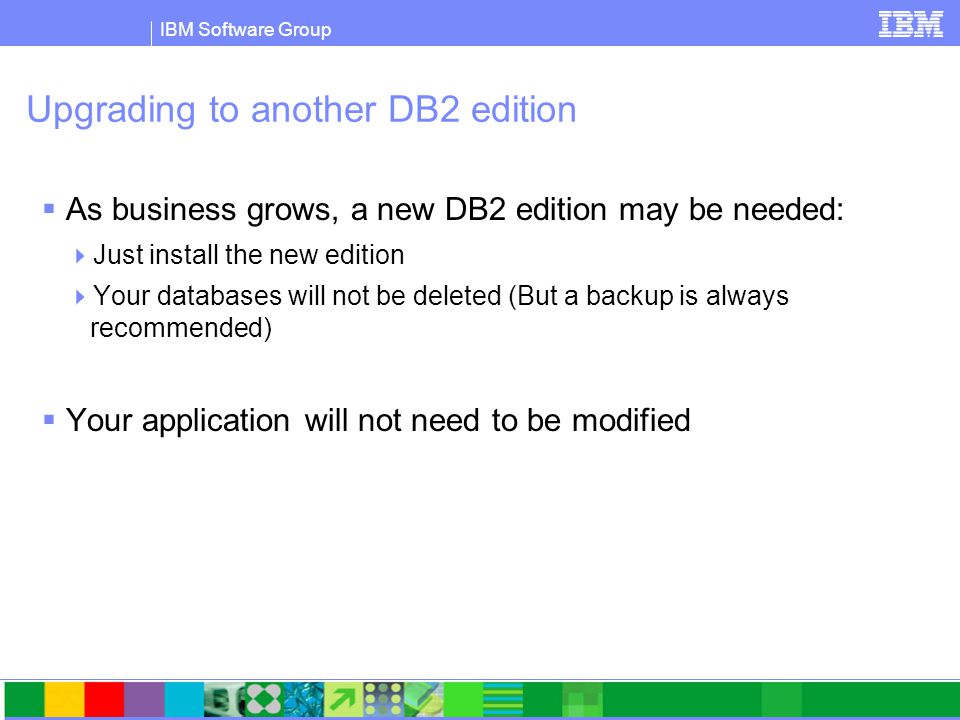 IBM Software Group

IBM

Upgrading to another DB2 edition

As business grows, a new DB2 edition may be needed:

Just install the new edition

Your databases will not be deleted (But a backup is always recommended)

Your application will not need to be modified